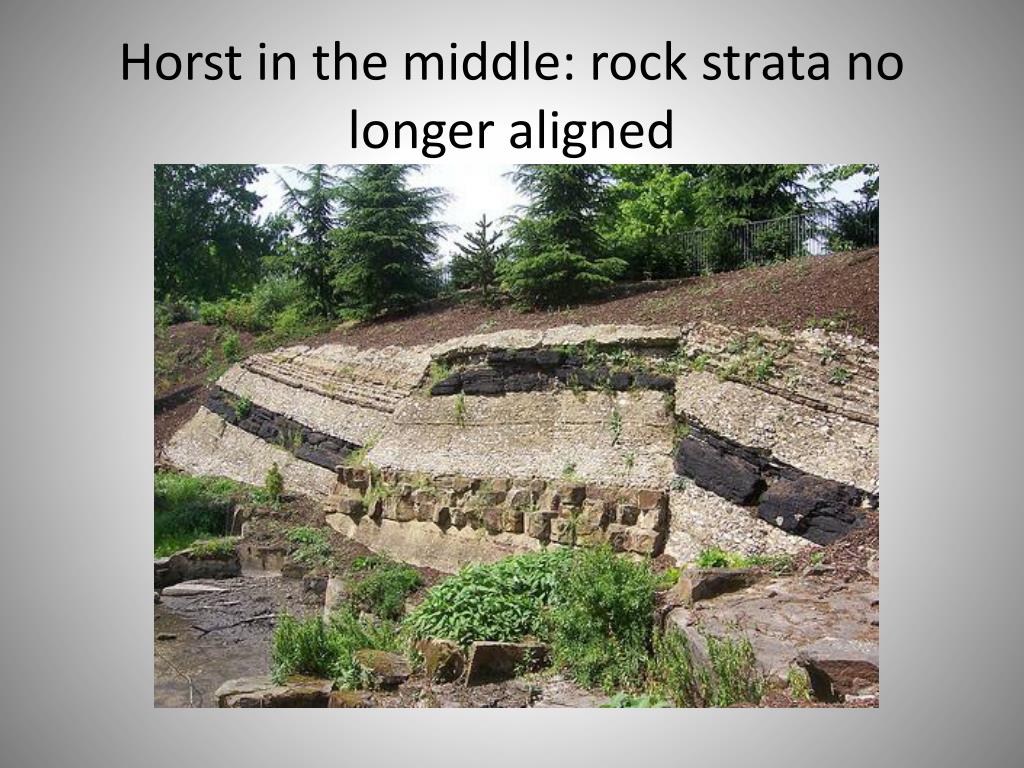 Horst in the middle: rock strata no longer aligned